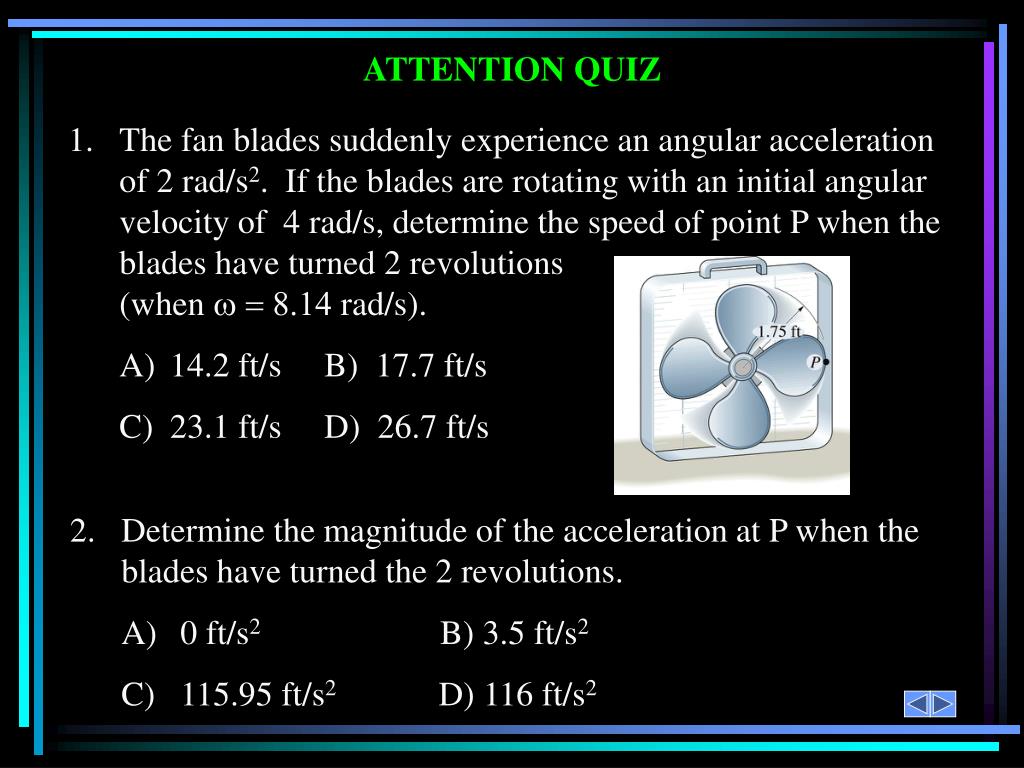 ATTENTION QUIZ

1. The fan blades suddenly experience an angular acceleration of 2 rad/s$^2$. If the blades are rotating with an initial angular velocity of 4 rad/s, determine the speed of point P when the blades have turned 2 revolutions (when $\omega = 8.14$ rad/s).

A) 14.2 ft/s B) 17.7 ft/s

C) 23.1 ft/s D) 26.7 ft/s

1.75 ft

P

2. Determine the magnitude of the acceleration at P when the blades have turned the 2 revolutions.

A) 0 ft/s$^2$ B) 3.5 ft/s$^2$

C) 115.95 ft/s$^2$ D) 116 ft/s$^2$